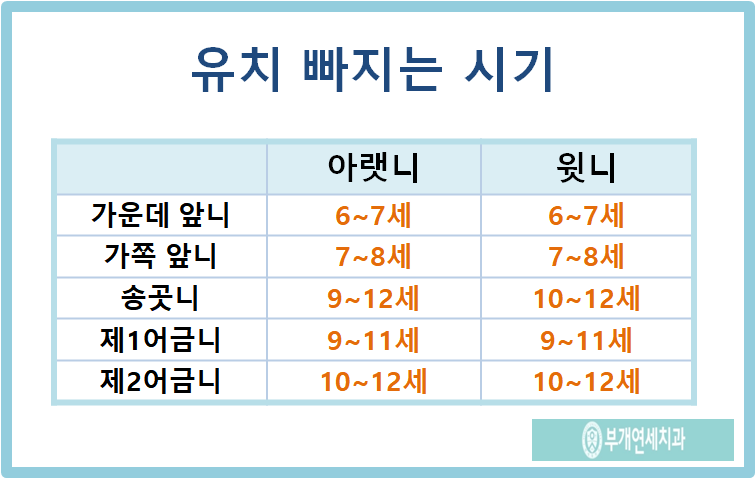 유치 빠지는 시기

| | 아랫니 | 윗니 |
|---|---|---|
| 가운데 앞니 | 6~7세 | 6~7세 |
| 가쪽 앞니 | 7~8세 | 7~8세 |
| 송곳니 | 9~12세 | 10~12세 |
| 제1어금니 | 9~11세 | 9~11세 |
| 제2어금니 | 10~12세 | 10~12세 |

부개연세치과